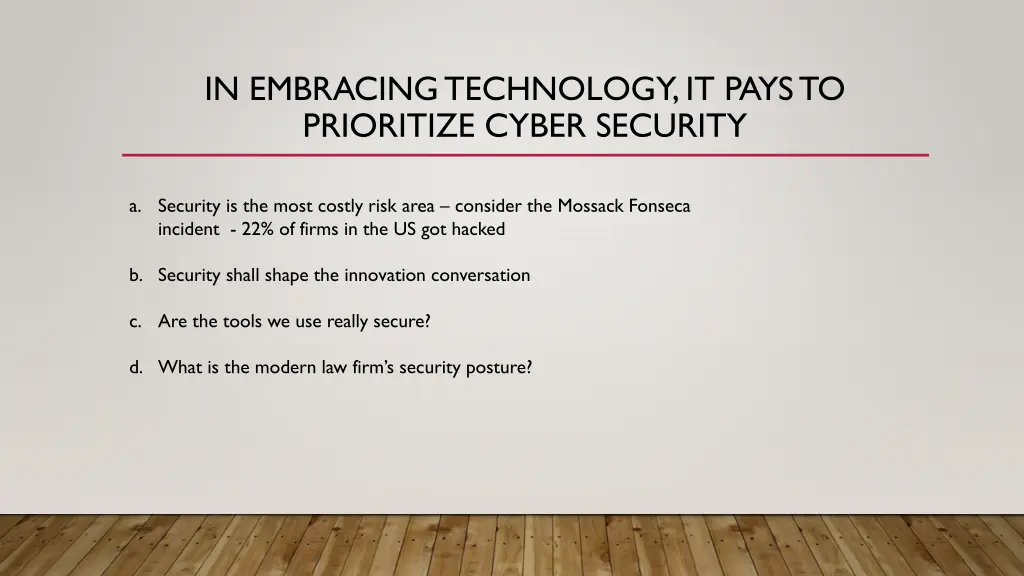 IN EMBRACING TECHNOLOGY, IT PAYS TO PRIORITIZE CYBER SECURITY

a. Security is the most costly risk area – consider the Mossack Fonseca incident - 22% of firms in the US got hacked

b. Security shall shape the innovation conversation

c. Are the tools we use really secure?

d. What is the modern law firm's security posture?